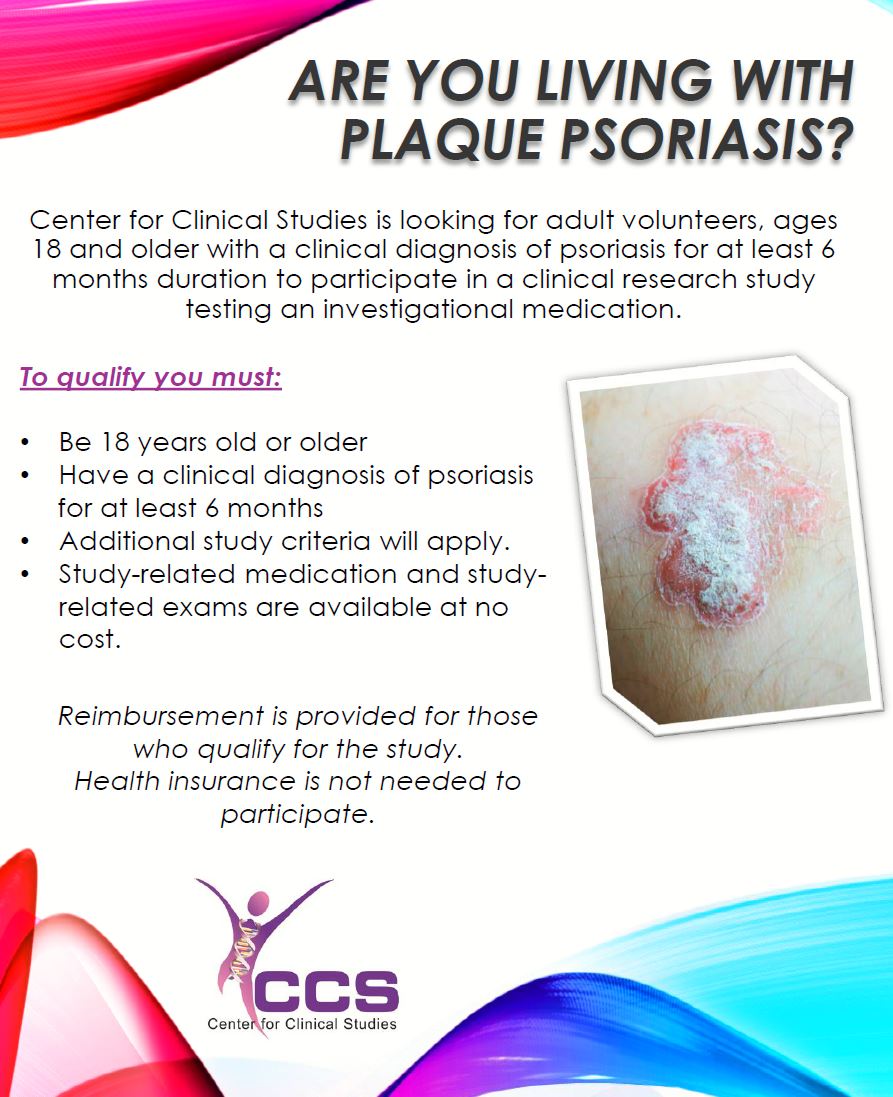 ARE YOU LIVING WITH PLAQUE PSORIASIS?

Center for Clinical Studies is looking for adult volunteers, ages 18 and older with a clinical diagnosis of psoriasis for at least 6 months duration to participate in a clinical research study testing an investigational medication.

To qualify you must:

• Be 18 years old or older
• Have a clinical diagnosis of psoriasis for at least 6 months
• Additional study criteria will apply.
• Study-related medication and study-related exams are available at no cost.

Reimbursement is provided for those who qualify for the study.
Health insurance is not needed to participate.

CCS
Center for Clinical Studies